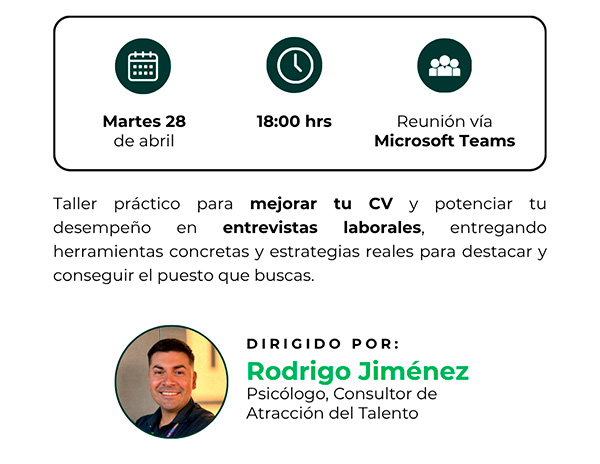 Martes 28 de abril

18:00 hrs

Reunión vía Microsoft Teams

Taller práctico para mejorar tu CV y potenciar tu desempeño en entrevistas laborales, entregando herramientas concretas y estrategias reales para destacar y conseguir el puesto que buscas.

DIRIGIDO POR:
Rodrigo Jiménez
Psicólogo, Consultor de Atracción del Talento